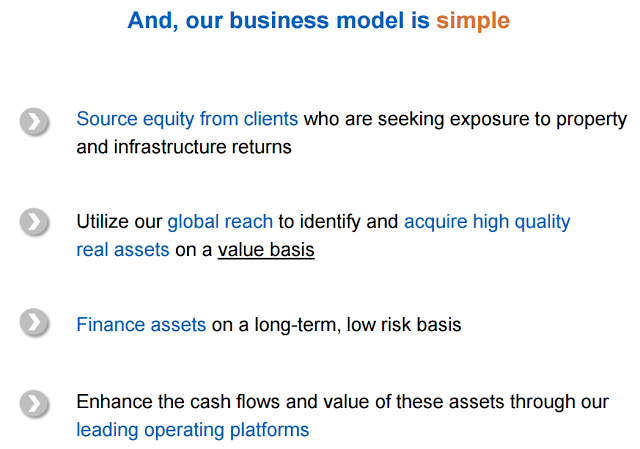 And, our business model is simple

Source equity from clients who are seeking exposure to property and infrastructure returns

Utilize our global reach to identify and acquire high quality real assets on a value basis

Finance assets on a long-term, low risk basis

Enhance the cash flows and value of these assets through our leading operating platforms